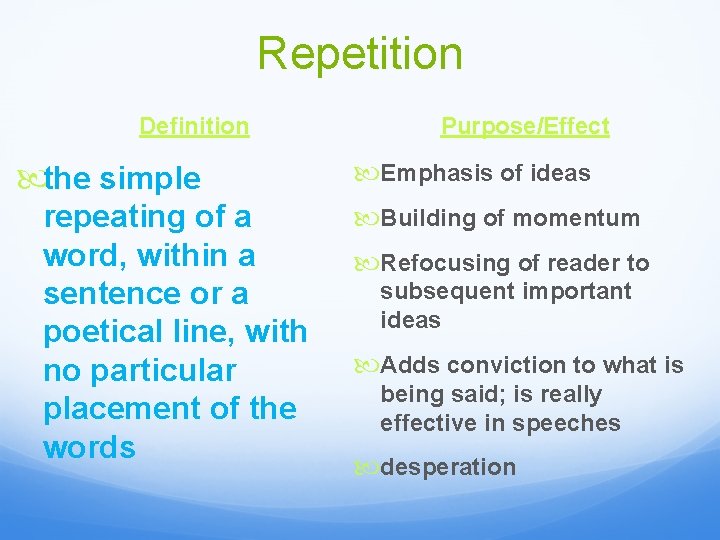 Repetition

Definition

the simple repeating of a word, within a sentence or a poetical line, with no particular placement of the words

Purpose/Effect

Emphasis of ideas

Building of momentum

Refocusing of reader to subsequent important ideas

Adds conviction to what is being said; is really effective in speeches

desperation